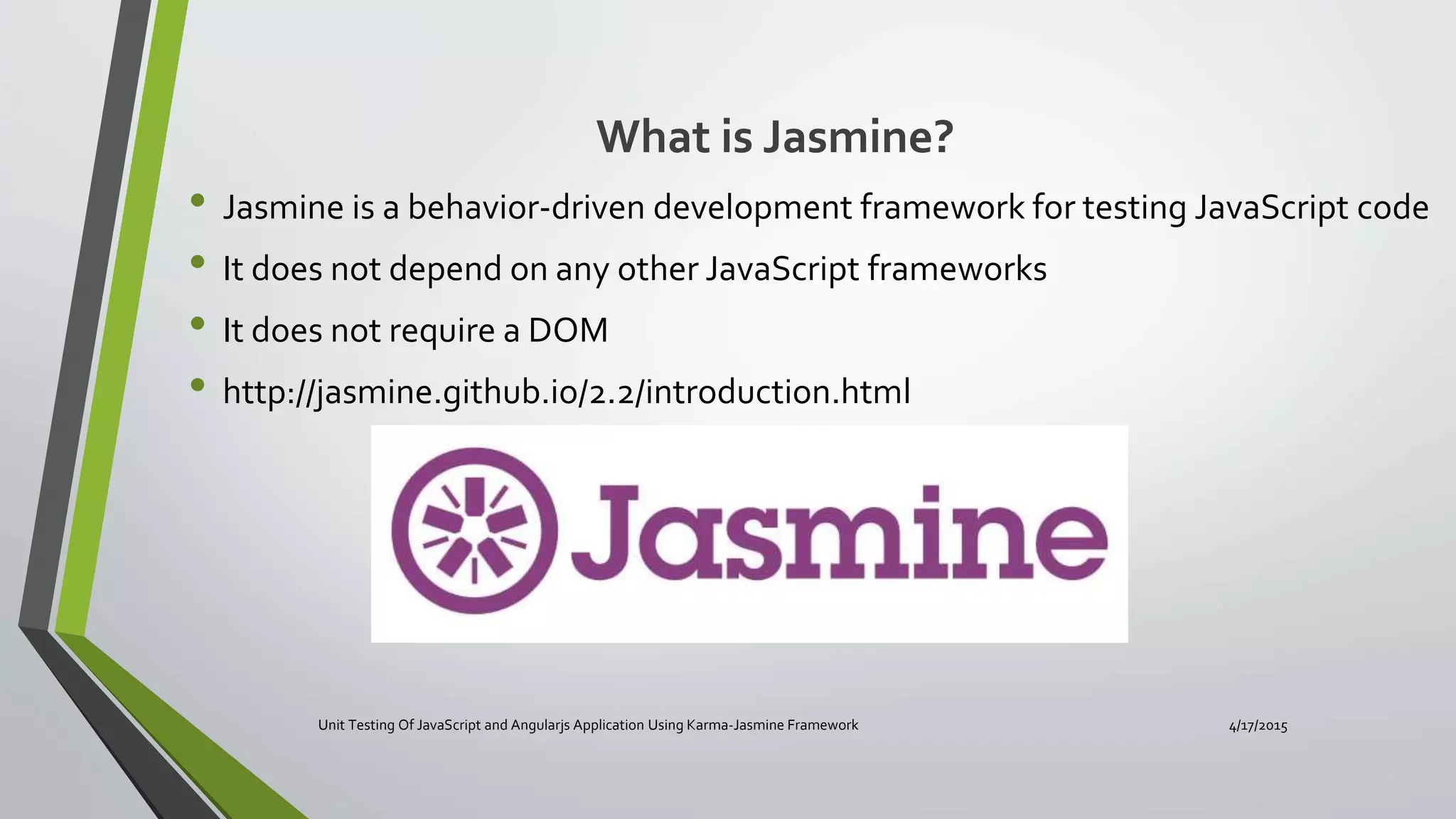 What is Jasmine?

• Jasmine is a behavior-driven development framework for testing JavaScript code
• It does not depend on any other JavaScript frameworks
• It does not require a DOM
• http://jasmine.github.io/2.2/introduction.html

Jasmine

Unit Testing Of JavaScript and Angularjs Application Using Karma-Jasmine Framework

4/17/2015